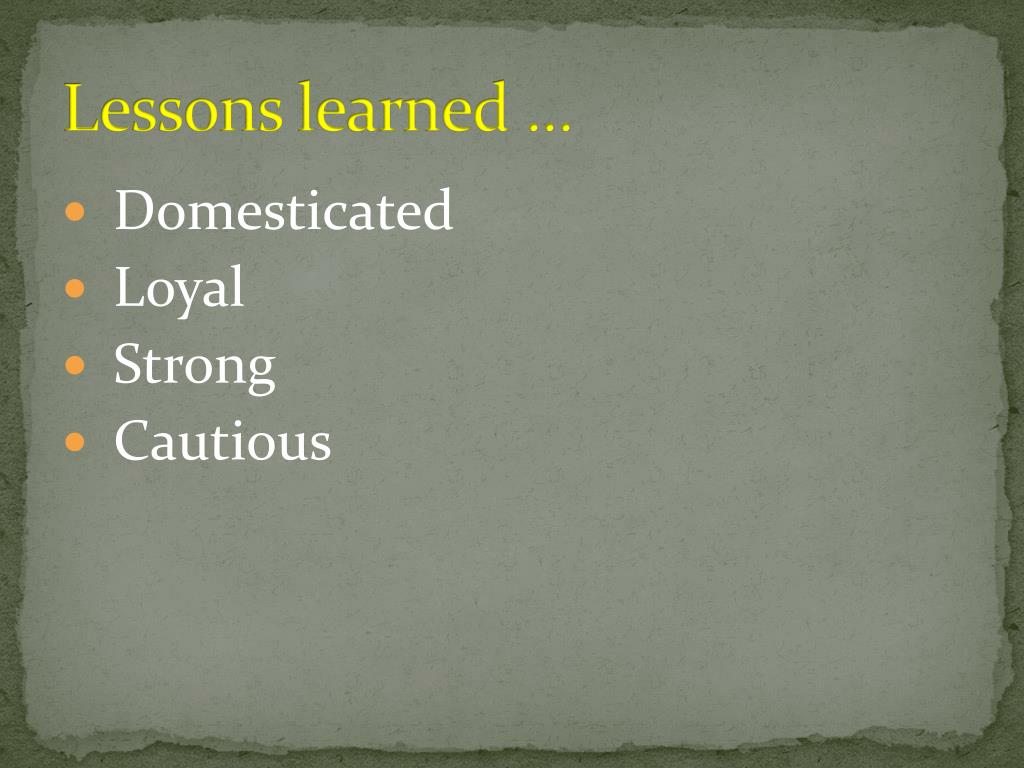 Lessons learned …

- Domesticated
- Loyal
- Strong
- Cautious